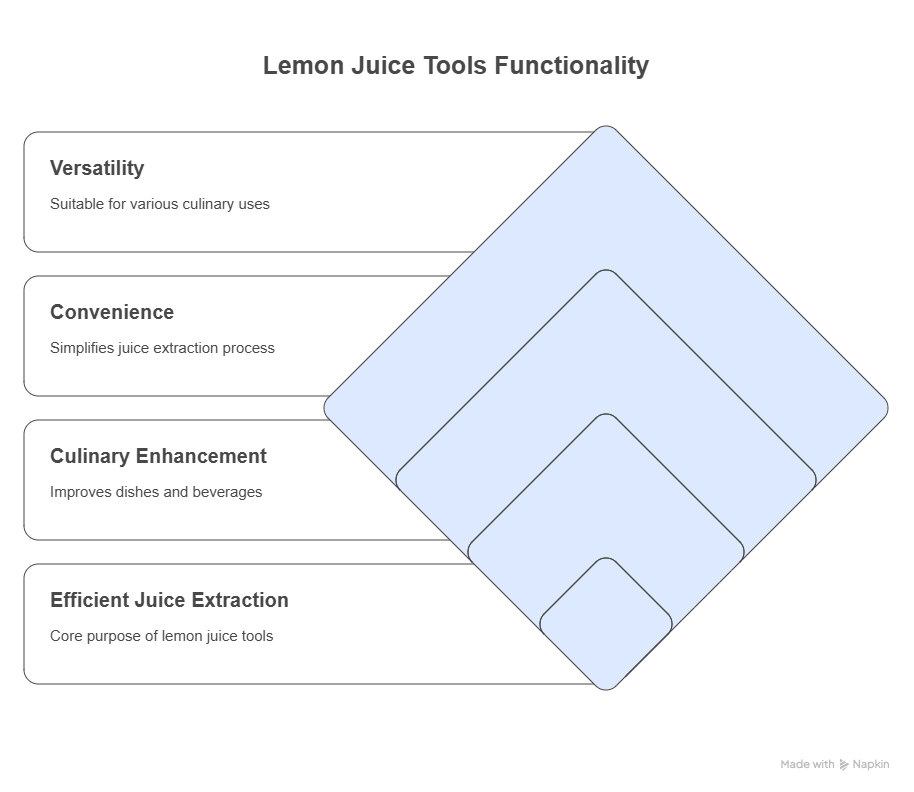 Lemon Juice Tools Functionality

Versatility

Suitable for various culinary uses

Convenience

Simplifies juice extraction process

Culinary Enhancement

Improves dishes and beverages

Efficient Juice Extraction

Core purpose of lemon juice tools

Made with Napkin